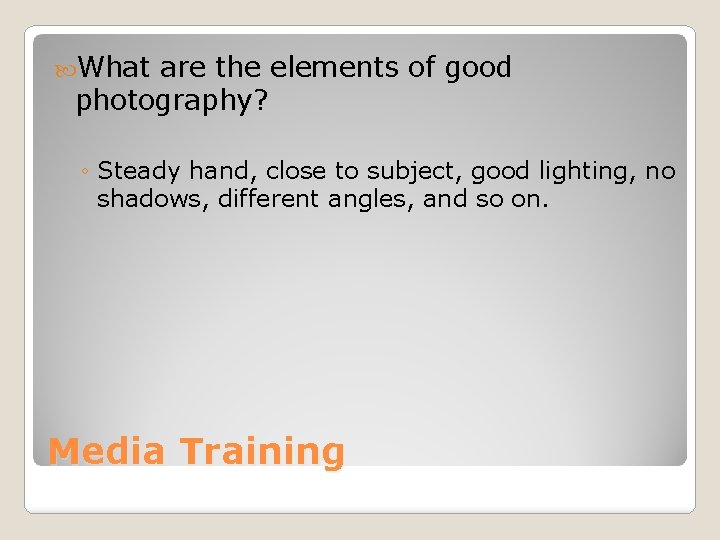 What are the elements of good photography?

◦ Steady hand, close to subject, good lighting, no shadows, different angles, and so on.

Media Training